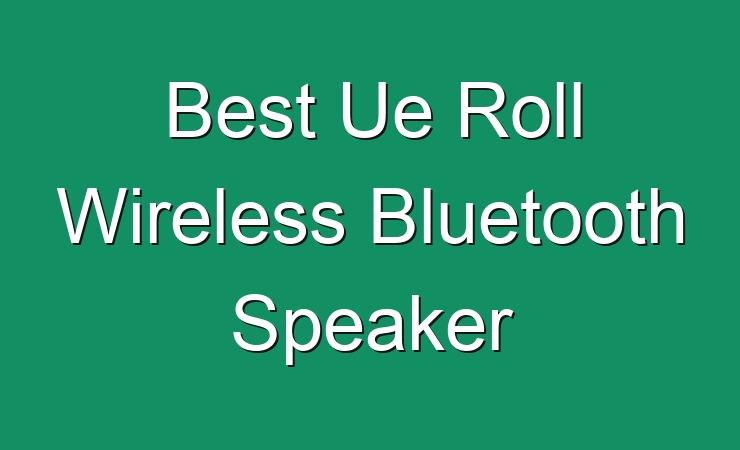 Best Ue Roll Wireless Bluetooth Speaker